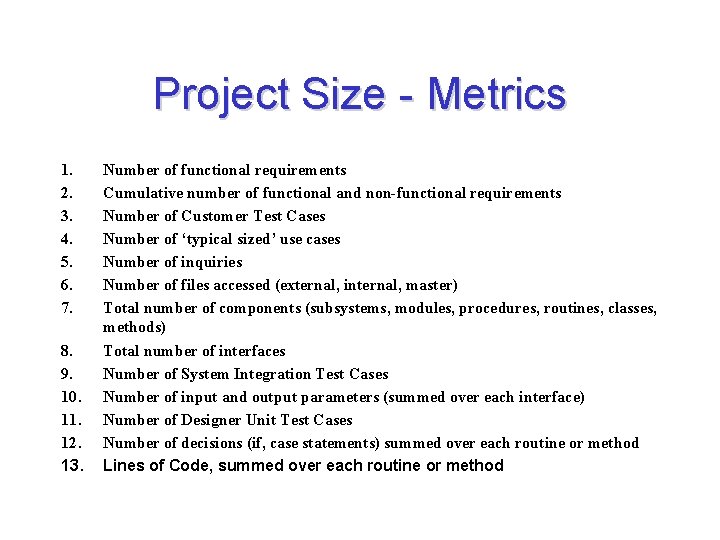 Project Size - Metrics

1. Number of functional requirements
2. Cumulative number of functional and non-functional requirements
3. Number of Customer Test Cases
4. Number of ‘typical sized’ use cases
5. Number of inquiries
6. Number of files accessed (external, internal, master)
7. Total number of components (subsystems, modules, procedures, routines, classes, methods)
8. Total number of interfaces
9. Number of System Integration Test Cases
10. Number of input and output parameters (summed over each interface)
11. Number of Designer Unit Test Cases
12. Number of decisions (if, case statements) summed over each routine or method
13. Lines of Code, summed over each routine or method